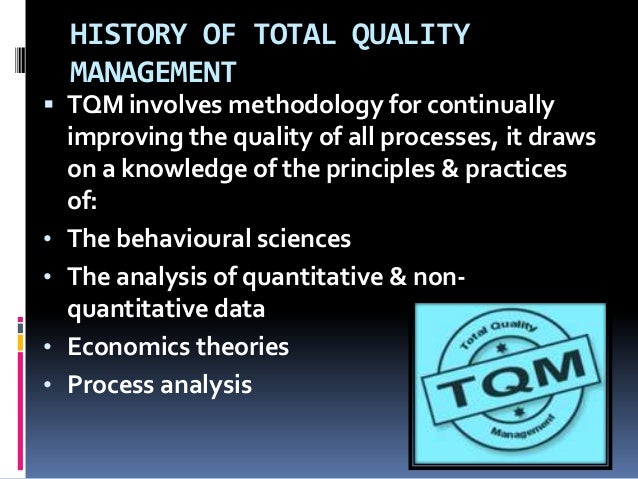 HISTORY OF TOTAL QUALITY MANAGEMENT

▪ TQM involves methodology for continually improving the quality of all processes, it draws on a knowledge of the principles & practices of:

• The behavioural sciences
• The analysis of quantitative & non-quantitative data
• Economics theories
• Process analysis

Total Quality
TQM
Management